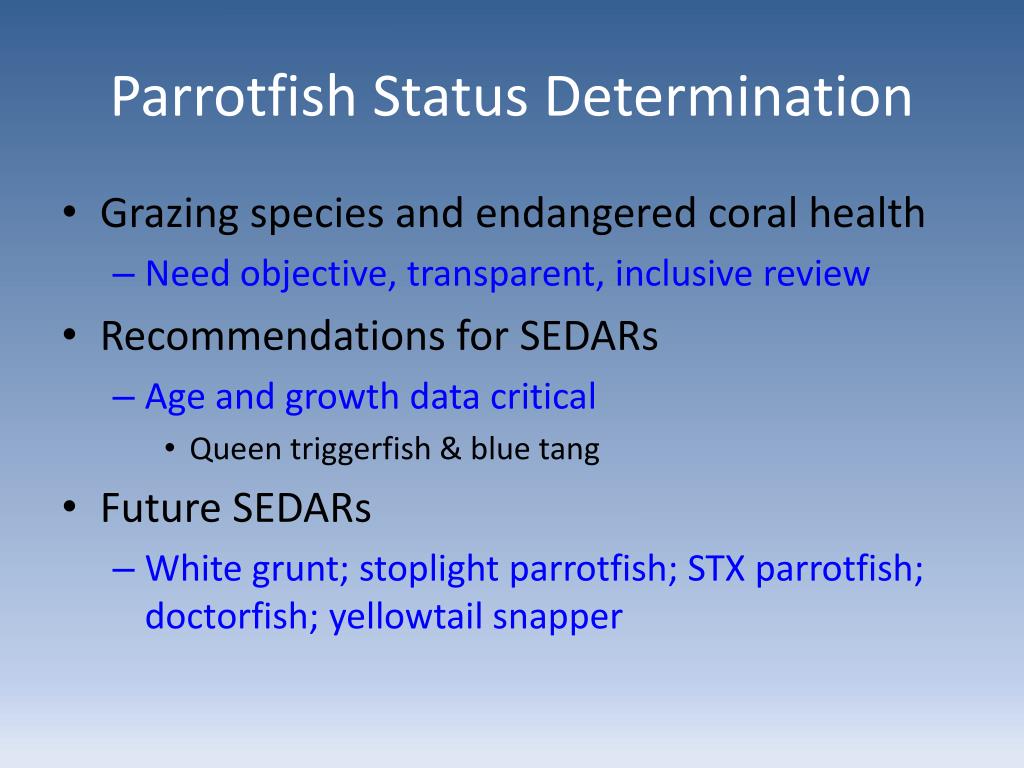 Parrotfish Status Determination

• Grazing species and endangered coral health
– Need objective, transparent, inclusive review
• Recommendations for SEDARs
– Age and growth data critical
• Queen triggerfish & blue tang
• Future SEDARs
– White grunt; stoplight parrotfish; STX parrotfish; doctorfish; yellowtail snapper